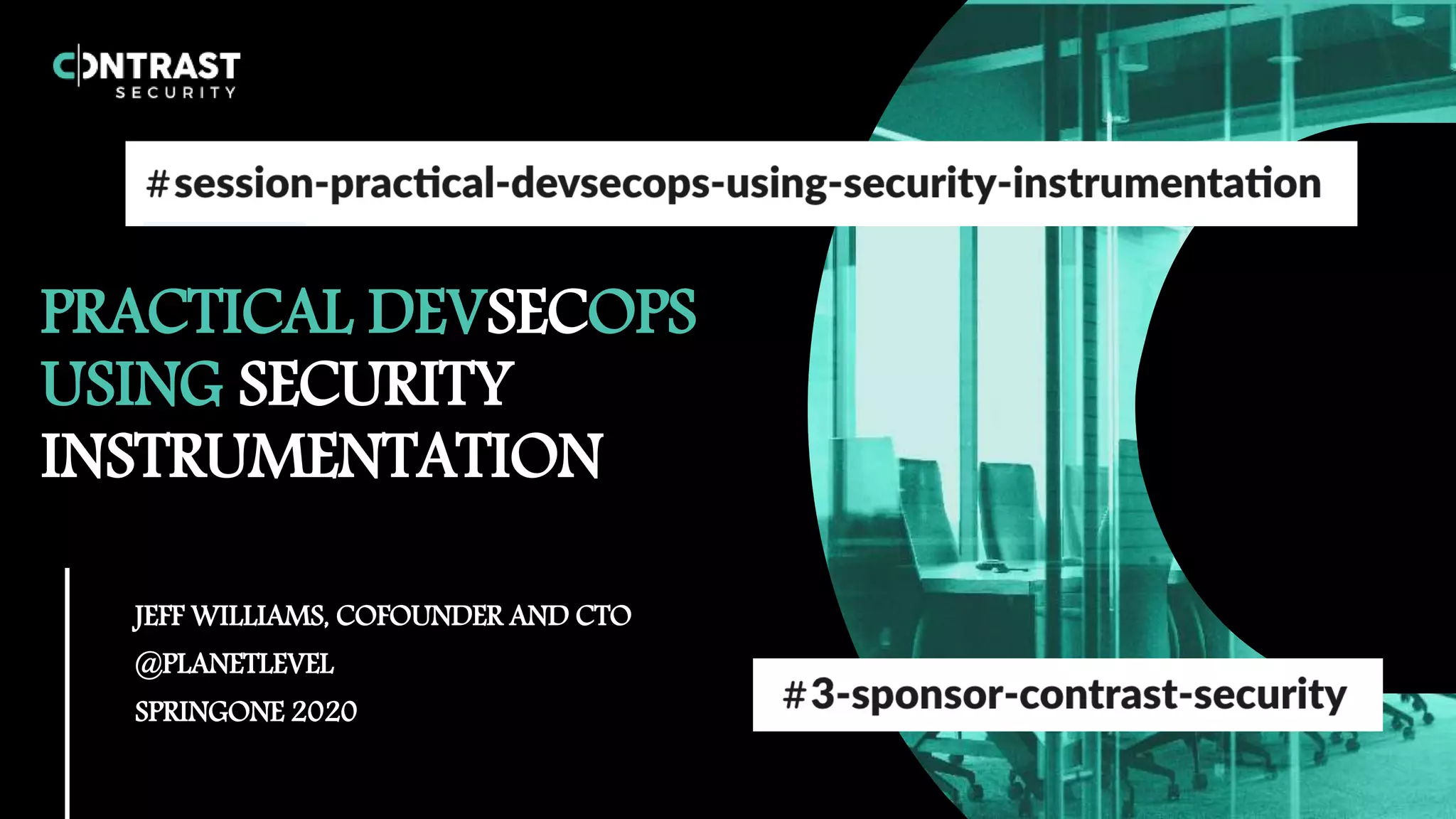 CONTRAST SECURITY

#session-practical-devsecops-using-security-instrumentation

PRACTICAL DEVSECOPS USING SECURITY INSTRUMENTATION

JEFF WILLIAMS, COFOUNDER AND CTO
@PLANETLEVEL
SPRINGONE 2020

#3-sponsor-contrast-security